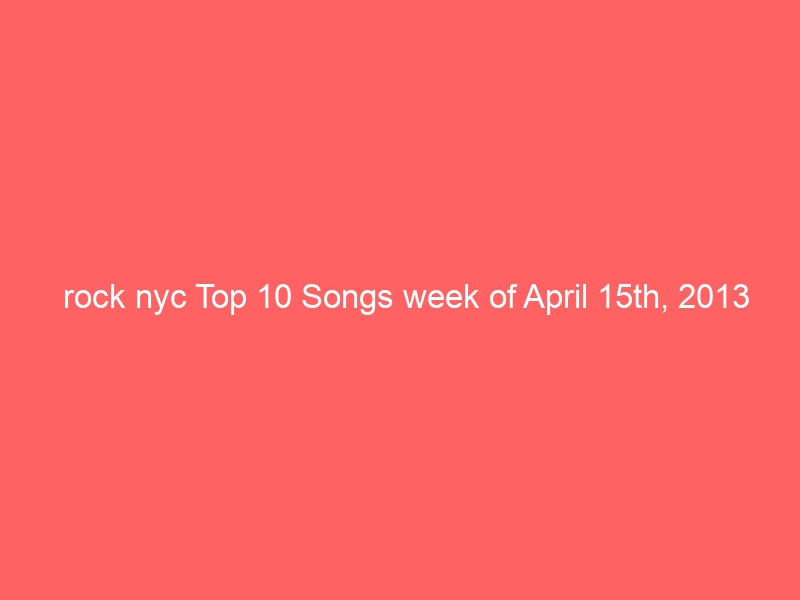 rock nyc Top 10 Songs week of April 15th, 2013